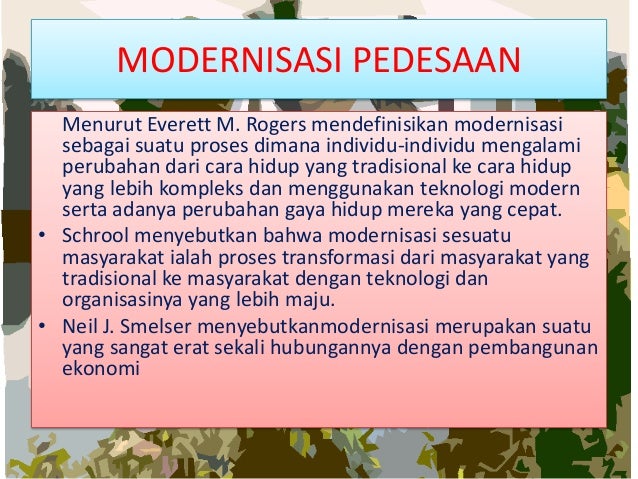 MODERNISASI PEDESAAN

Menurut Everett M. Rogers mendefinisikan modernisasi sebagai suatu proses dimana individu-individu mengalami perubahan dari cara hidup yang tradisional ke cara hidup yang lebih kompleks dan menggunakan teknologi modern serta adanya perubahan gaya hidup mereka yang cepat.

• Schrool menyebutkan bahwa modernisasi sesuatu masyarakat ialah proses transformasi dari masyarakat yang tradisional ke masyarakat dengan teknologi dan organisasinya yang lebih maju.

• Neil J. Smelser menyebutkanmodernisasi merupakan suatu yang sangat erat sekali hubungannya dengan pembangunan ekonomi